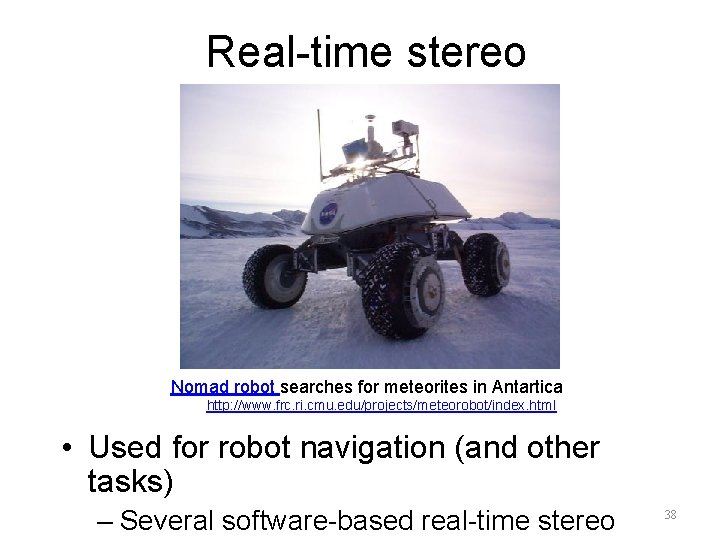 Real-time stereo

Nomad robot searches for meteorites in Antartica
http://www.frc.ri.cmu.edu/projects/meteorobot/index.html

• Used for robot navigation (and other tasks)
– Several software-based real-time stereo

38